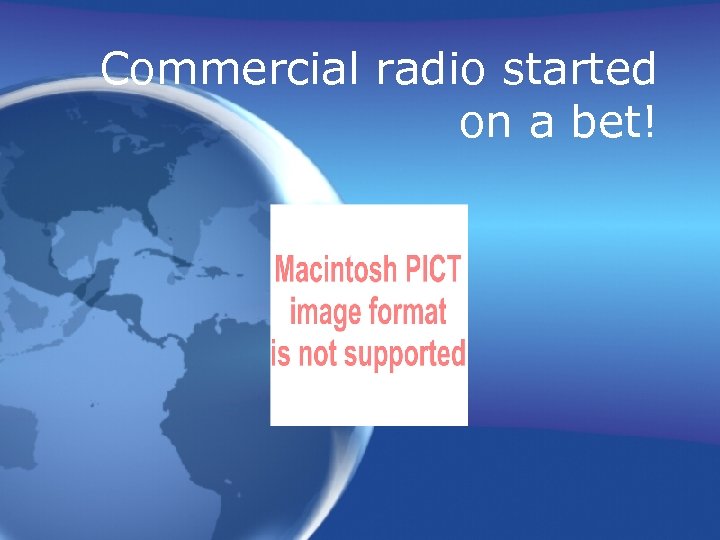 Commercial radio started on a bet!

Macintosh PICT image format is not supported